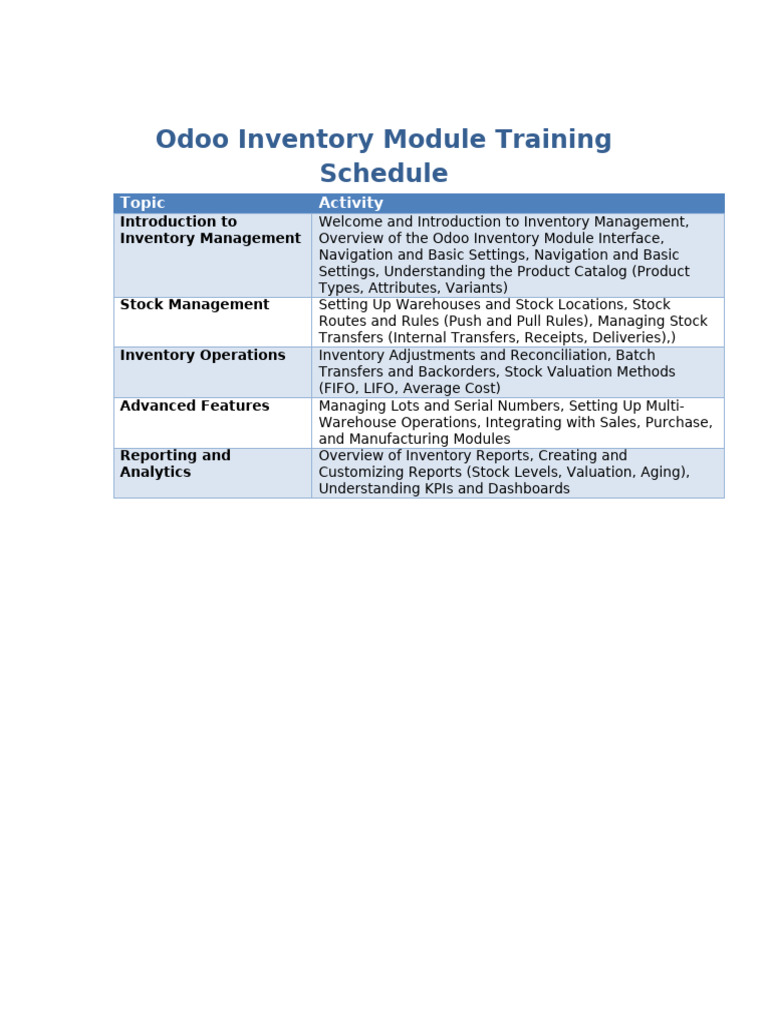 Odoo Inventory Module Training Schedule

| Topic | Activity |
|---|---|
| Introduction to Inventory Management | Welcome and Introduction to Inventory Management, Overview of the Odoo Inventory Module Interface, Navigation and Basic Settings, Navigation and Basic Settings, Understanding the Product Catalog (Product Types, Attributes, Variants) |
| Stock Management | Setting Up Warehouses and Stock Locations, Stock Routes and Rules (Push and Pull Rules), Managing Stock Transfers (Internal Transfers, Receipts, Deliveries),) |
| Inventory Operations | Inventory Adjustments and Reconciliation, Batch Transfers and Backorders, Stock Valuation Methods (FIFO, LIFO, Average Cost) |
| Advanced Features | Managing Lots and Serial Numbers, Setting Up Multi-Warehouse Operations, Integrating with Sales, Purchase, and Manufacturing Modules |
| Reporting and Analytics | Overview of Inventory Reports, Creating and Customizing Reports (Stock Levels, Valuation, Aging), Understanding KPIs and Dashboards |